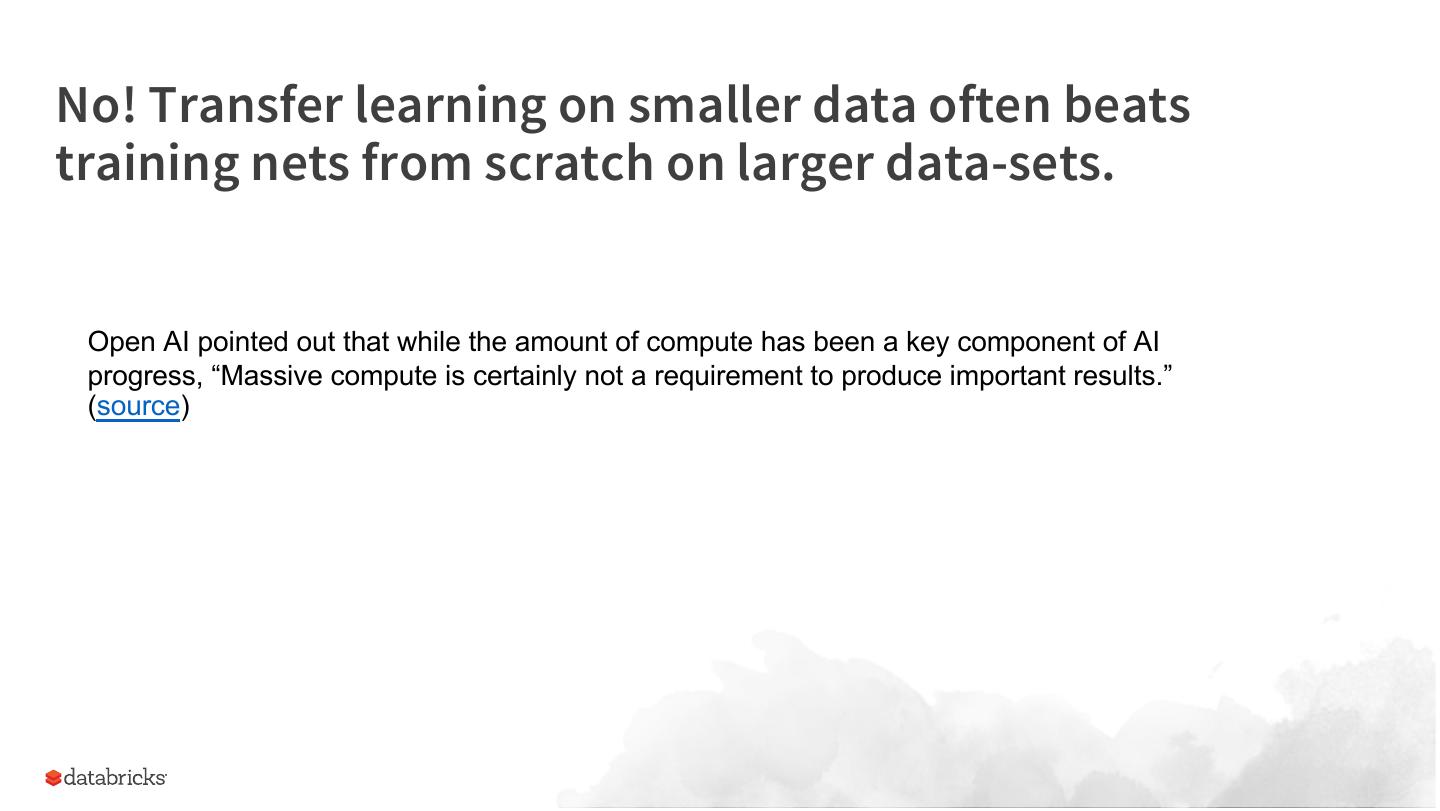 No! Transfer learning on smaller data often beats training nets from scratch on larger data-sets.

Open AI pointed out that while the amount of compute has been a key component of AI progress, “Massive compute is certainly not a requirement to produce important results.” (source)

databricks